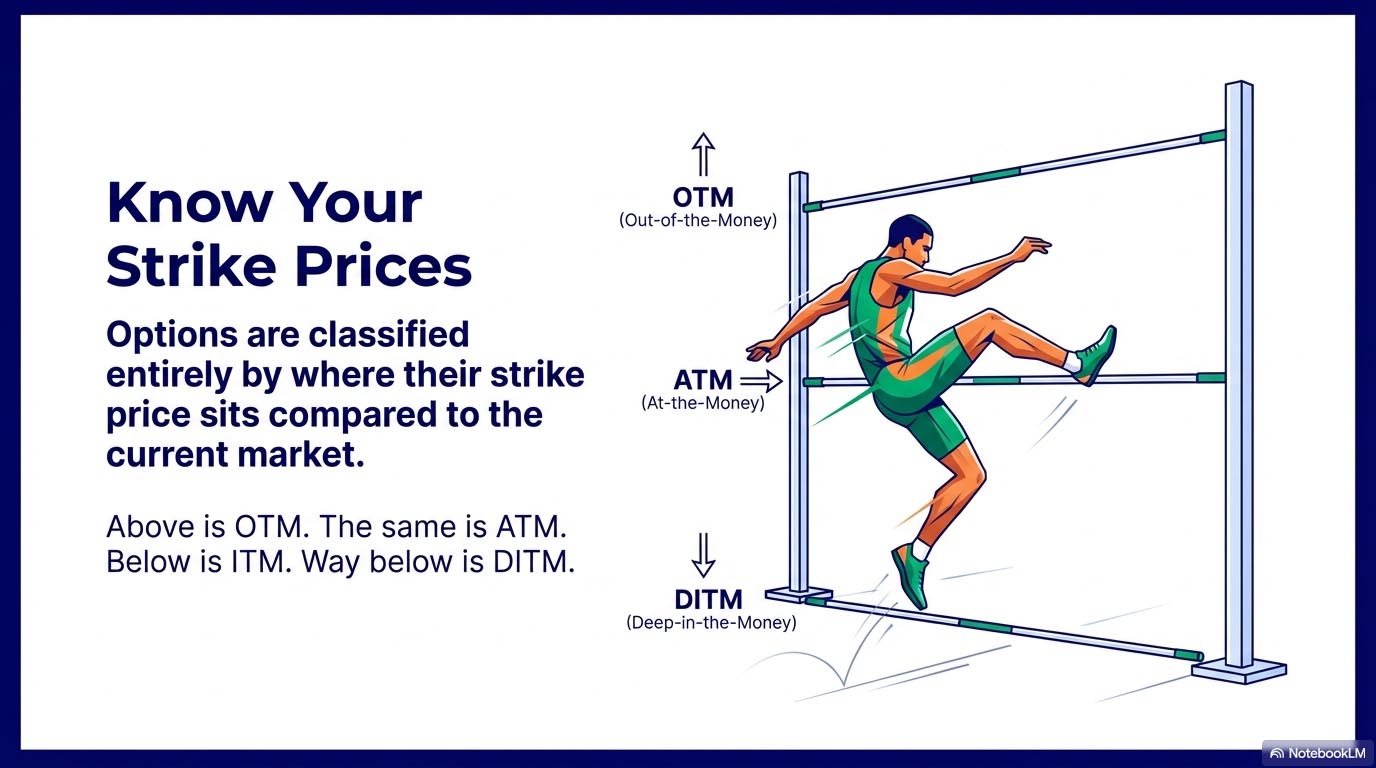 Know Your Strike Prices

Options are classified entirely by where their strike price sits compared to the current market.

Above is OTM. The same is ATM. Below is ITM. Way below is DITM.

OTM
(Out-of-the-Money)

ATM
(At-the-Money)

DITM
(Deep-in-the-Money)

NotebookLM